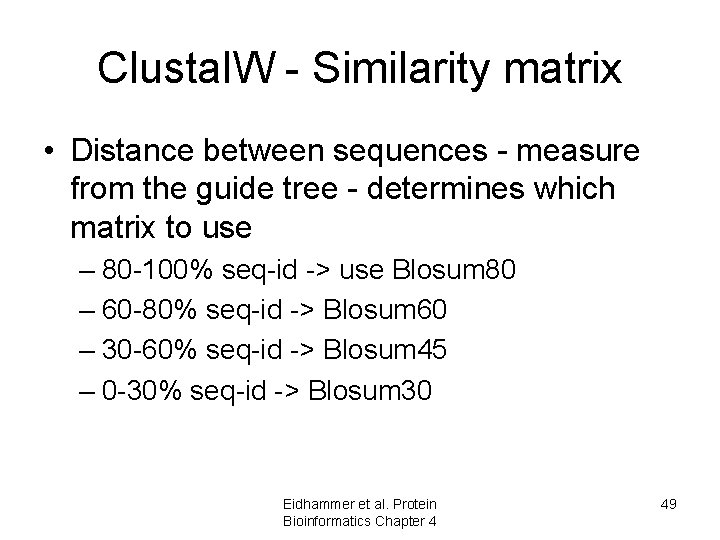 ClustalW - Similarity matrix

• Distance between sequences - measure from the guide tree - determines which matrix to use
– 80-100% seq-id -> use Blosum80
– 60-80% seq-id -> Blosum60
– 30-60% seq-id -> Blosum45
– 0-30% seq-id -> Blosum30

Eidhammer et al. Protein Bioinformatics Chapter 4

49